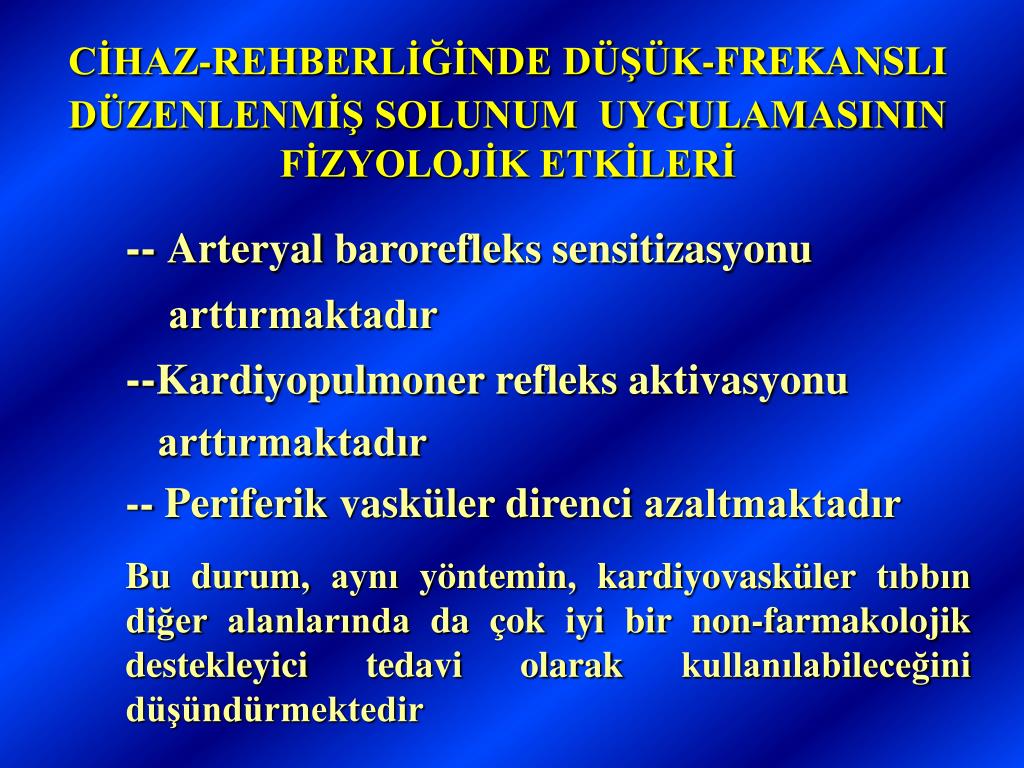 CİHAZ-REHBERLİĞİNDE DÜŞÜK-FREKANSLI DÜZENLENMİŞ SOLUNUM UYGULAMASININ FİZYOLOJİK ETKİLERİ

-- Arteryal barorefleks sensitizasyonu arttırmaktadır

--Kardiyopulmoner refleks aktivasyonu arttırmaktadır

-- Periferik vasküler direnci azaltmaktadır

Bu durum, aynı yöntemin, kardiyovasküler tıbbın diğer alanlarında da çok iyi bir non-farmakolojik destekleyici tedavi olarak kullanılabileceğini düşündürmektedir